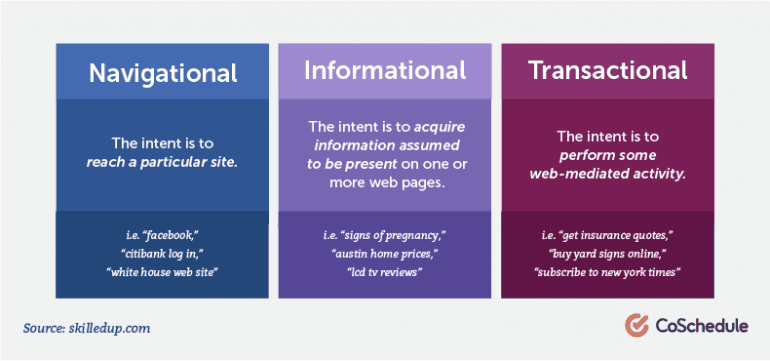 Navigational

The intent is to reach a particular site.

i.e. "facebook," "citibank log in," "white house web site"

Informational

The intent is to acquire information assumed to be present on one or more web pages.

i.e. "signs of pregnancy," "austin home prices," "lcd tv reviews"

Transactional

The intent is to perform some web-mediated activity.

i.e. "get insurance quotes," "buy yard signs online," "subscribe to new york times"

Source: skilledup.com

CoSchedule